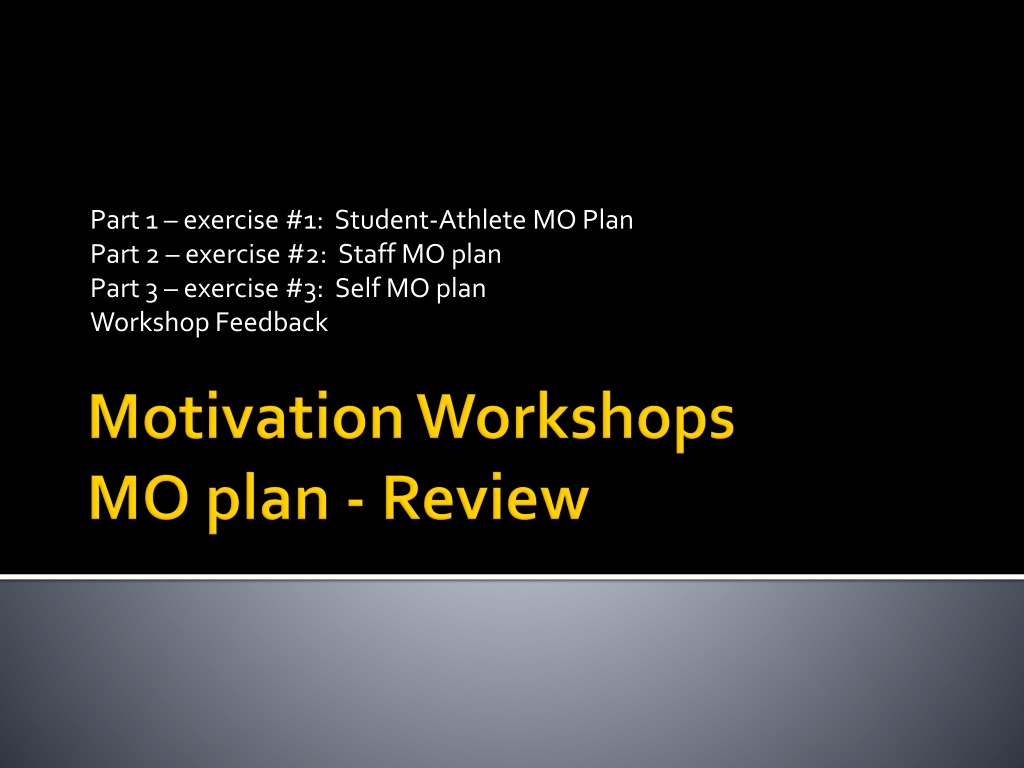 Part 1 – exercise #1: Student-Athlete MO Plan
Part 2 – exercise #2: Staff MO plan
Part 3 – exercise #3: Self MO plan
Workshop Feedback

Motivation Workshops
MO plan - Review